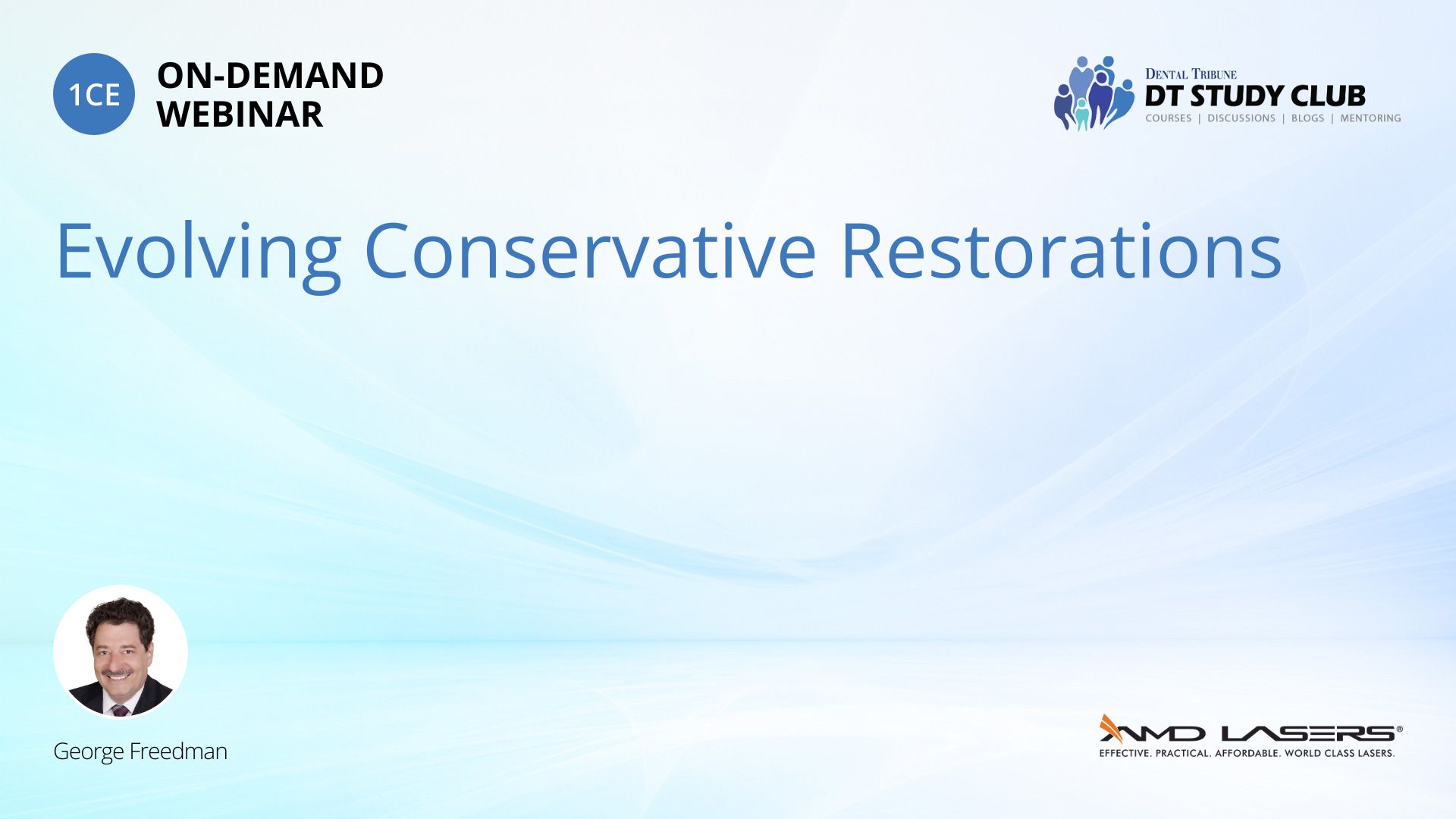 1CE ON-DEMAND WEBINAR

DENTAL TRIBUNE
DT STUDY CLUB
COURSES | DISCUSSIONS | BLOGS | MENTORING

Evolving Conservative Restorations

George Freedman

AMD LASERS®
EFFECTIVE. PRACTICAL. AFFORDABLE. WORLD CLASS LASERS.